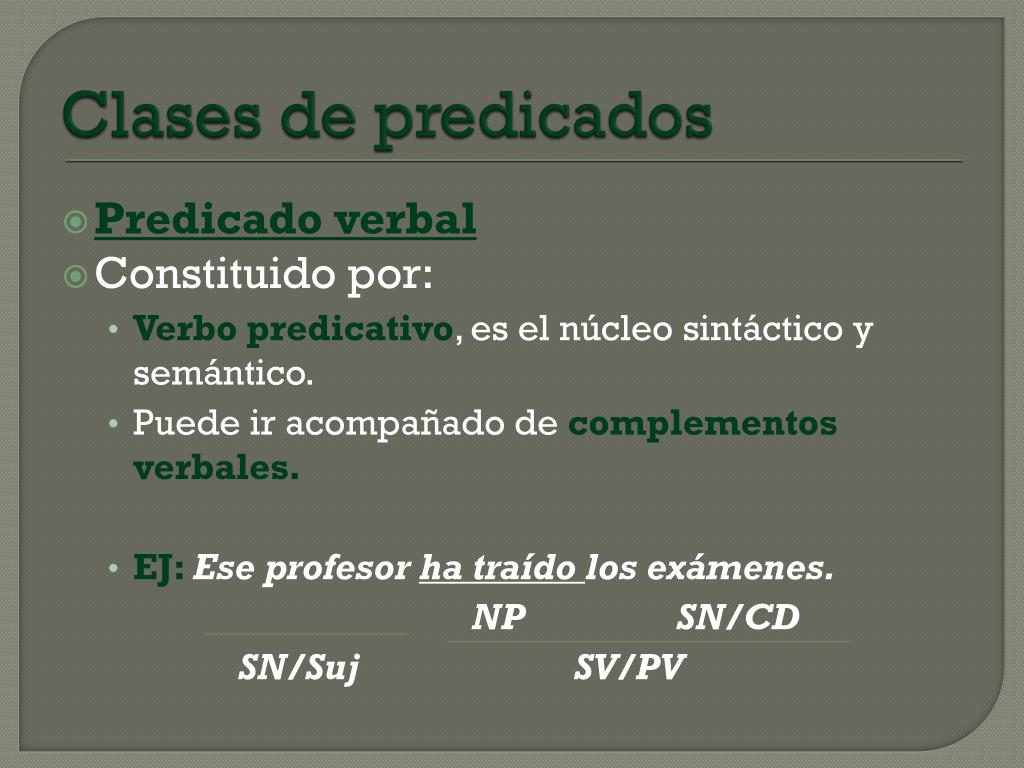 Clases de predicados

Predicado verbal

Constituido por:

• Verbo predicativo, es el núcleo sintáctico y semántico.

• Puede ir acompañado de complementos verbales.

• EJ: Ese profesor ha traído los exámenes.

NP SN/CD

SN/Suj SV/PV